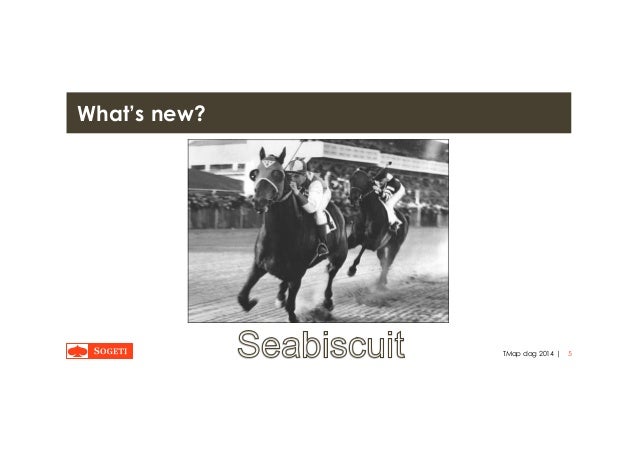 What's new?

Seabiscuit

SOGETI

TMap dag 2014 | 5